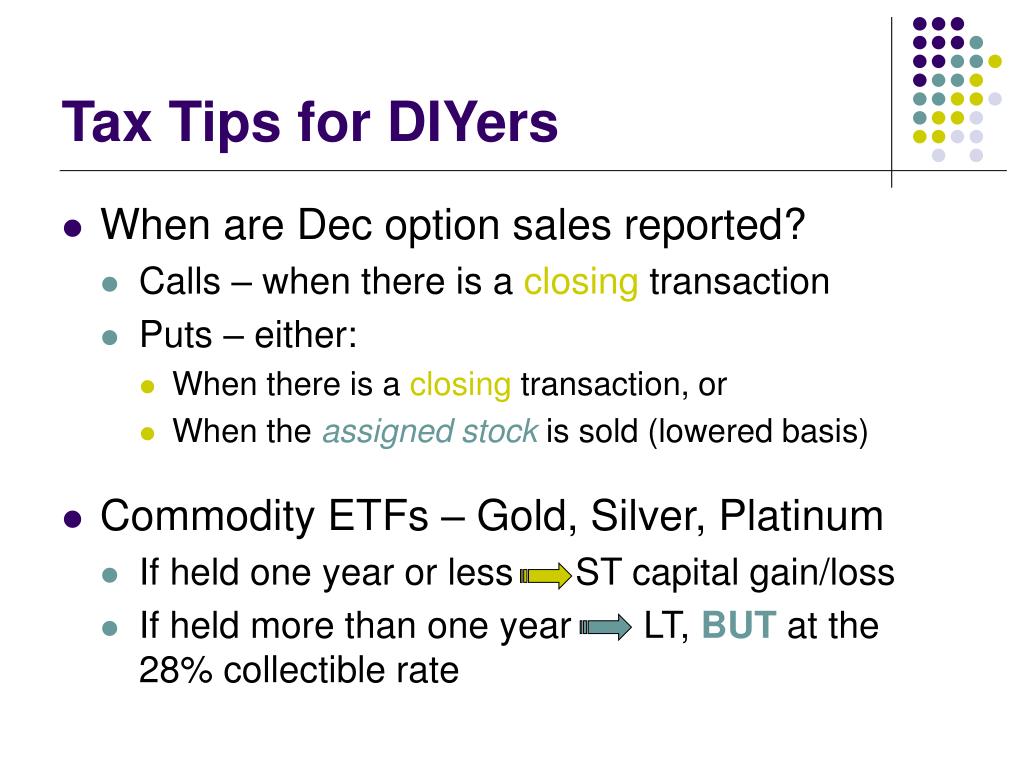 Tax Tips for DIYers

When are Dec option sales reported?

Calls – when there is a closing transaction

Puts – either:

When there is a closing transaction, or

When the assigned stock is sold (lowered basis)

Commodity ETFs – Gold, Silver, Platinum

If held one year or less ST capital gain/loss

If held more than one year LT, BUT at the 28% collectible rate